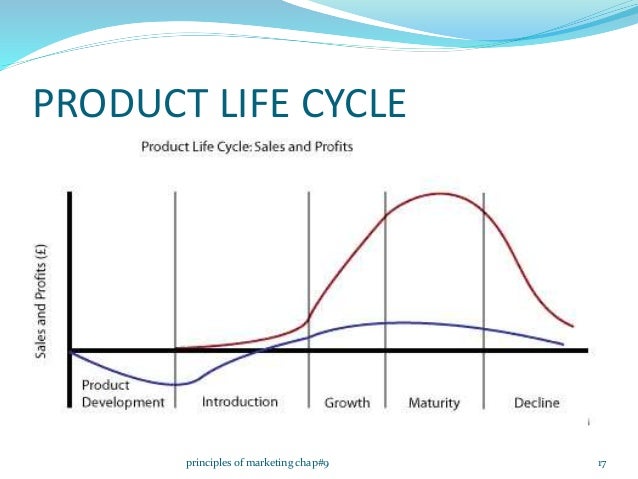 PRODUCT LIFE CYCLE

Product Life Cycle: Sales and Profits

Sales and Profits (£)

Product Development

Introduction

Growth

Maturity

Decline

principles of marketing chap#9

17